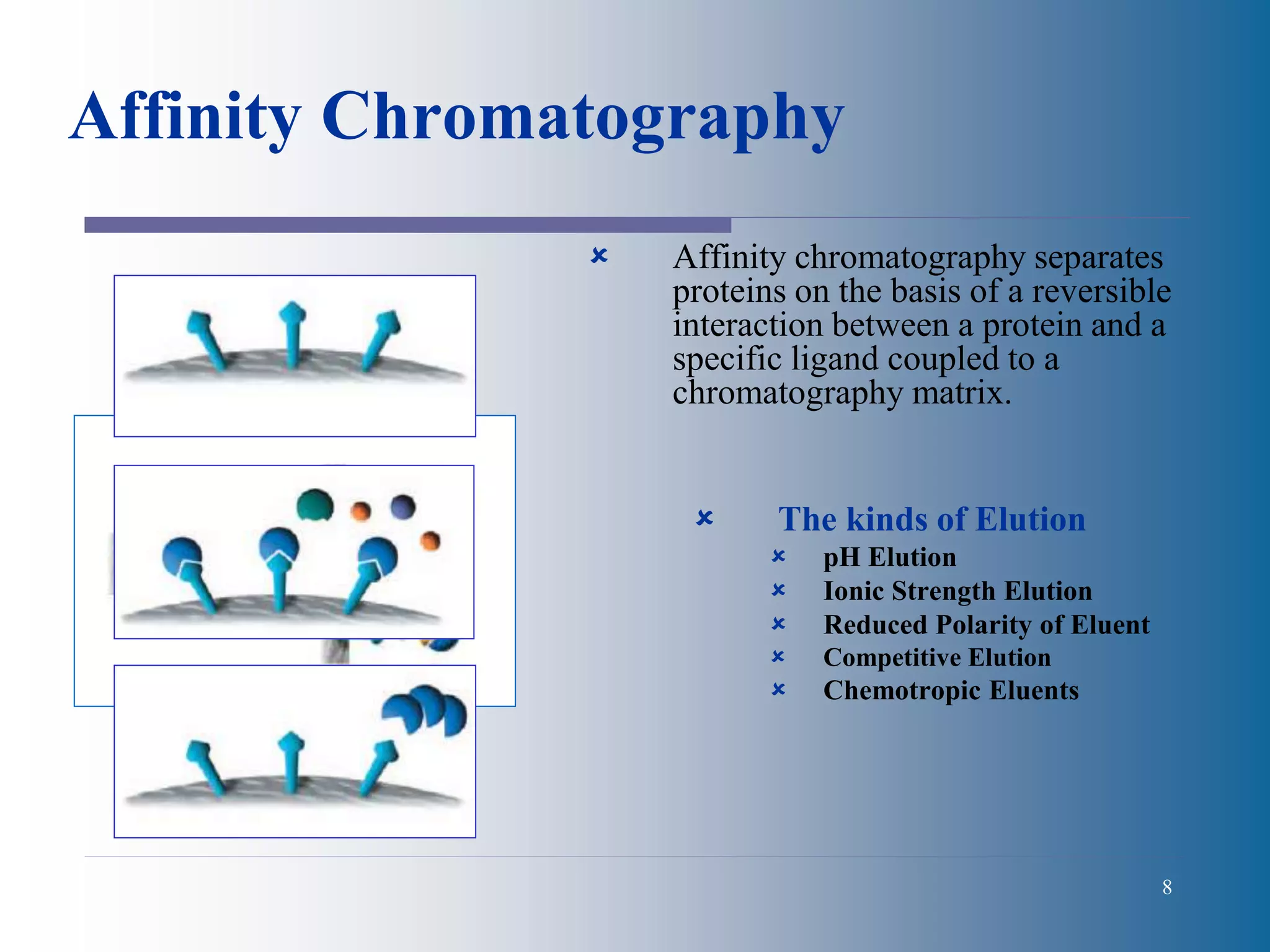 Affinity Chromatography

Affinity chromatography separates proteins on the basis of a reversible interaction between a protein and a specific ligand coupled to a chromatography matrix.

The kinds of Elution
pH Elution
Ionic Strength Elution
Reduced Polarity of Eluent
Competitive Elution
Chemotropic Eluents

8